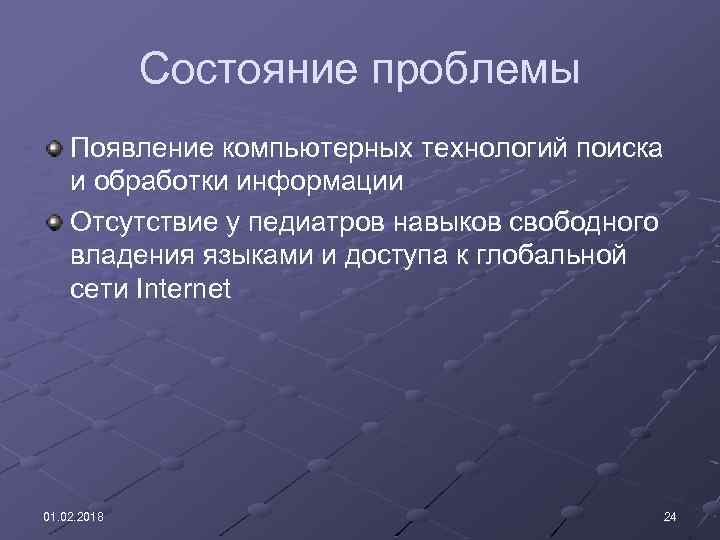 Состояние проблемы

Появление компьютерных технологий поиска и обработки информации

Отсутствие у педиатров навыков свободного владения языками и доступа к глобальной сети Internet

01.02.2018

24